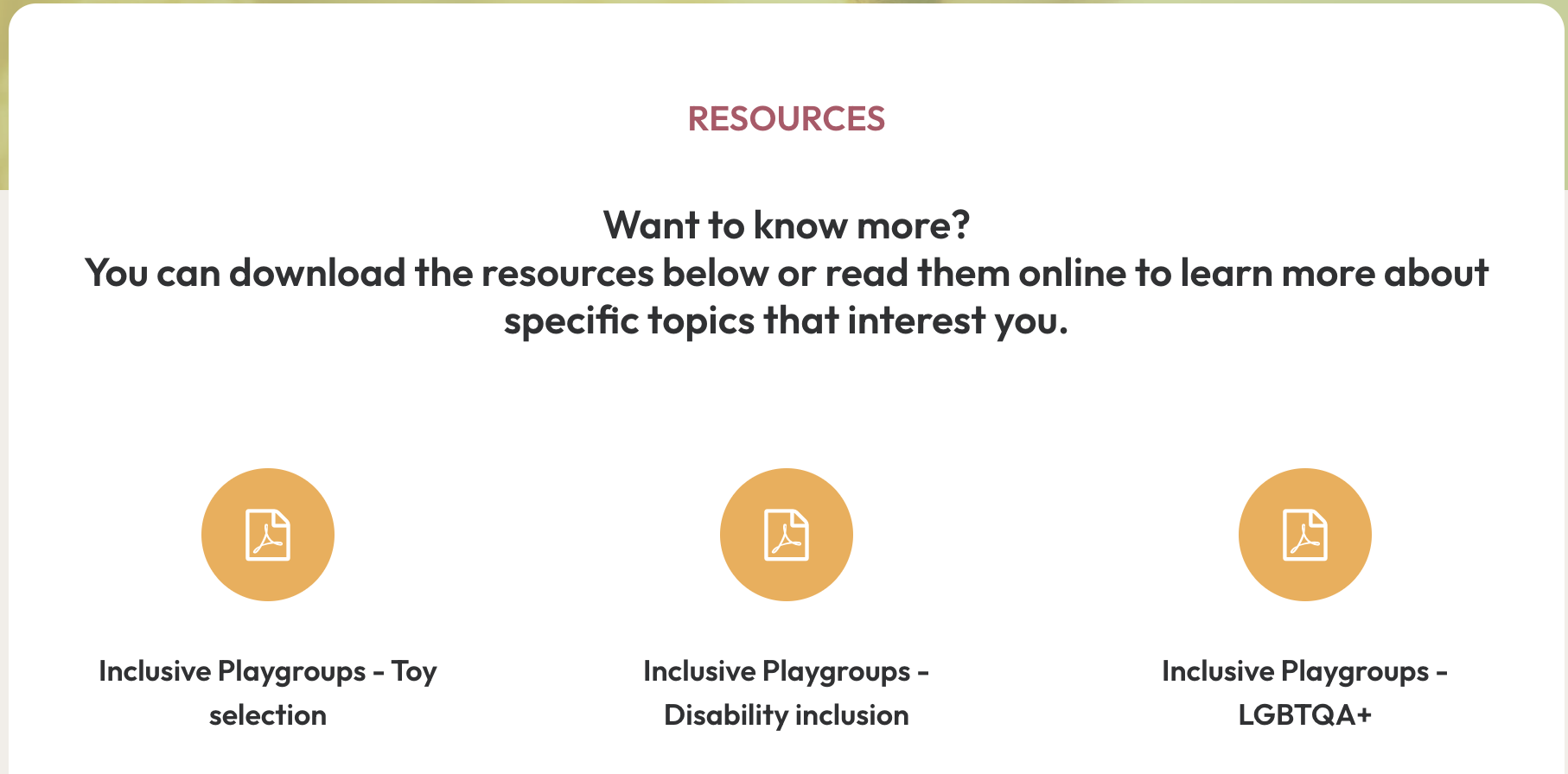 RESOURCES

Want to know more?
You can download the resources below or read them online to learn more about specific topics that interest you.

Inclusive Playgroups - Toy selection

Inclusive Playgroups - Disability inclusion

Inclusive Playgroups - LGBTQA+